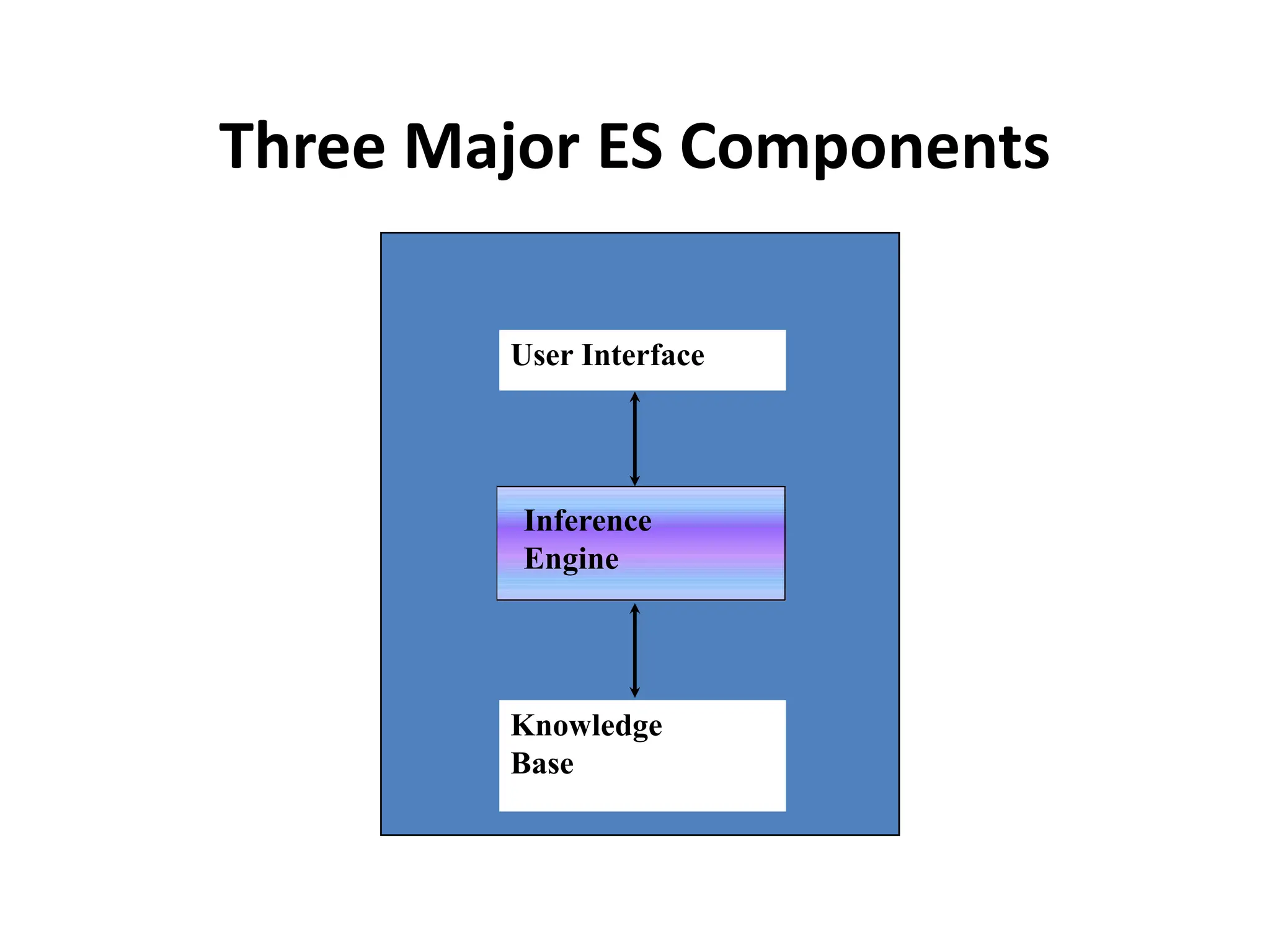 Three Major ES Components

User Interface

Inference Engine

Knowledge Base